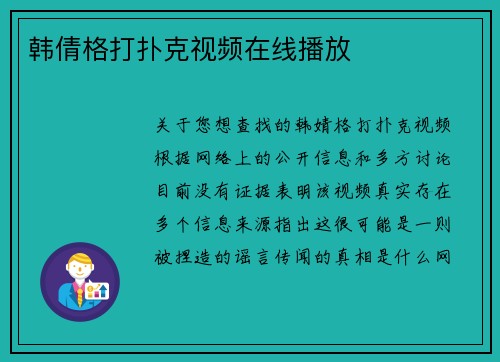 韩倩格打扑克视频在线播放

关于您想查找的韩婧格打扑克视频根据网络上的公开信息和多方讨论目前没有证据表明该视频真实存在多个信息来源指出这很可能是一则被捏造的谣言传闻的真相是什么网